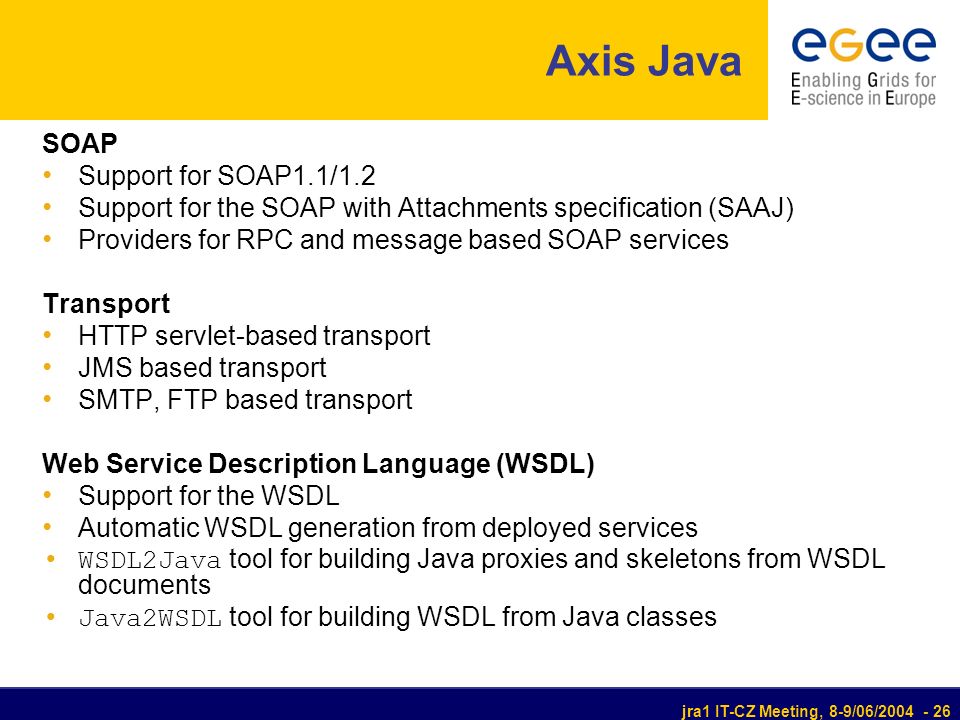 Axis Java

egee
Enabling Grids for E-science in Europe

SOAP
• Support for SOAP1.1/1.2
• Support for the SOAP with Attachments specification (SAAJ)
• Providers for RPC and message based SOAP services

Transport
• HTTP servlet-based transport
• JMS based transport
• SMTP, FTP based transport

Web Service Description Language (WSDL)
• Support for the WSDL
• Automatic WSDL generation from deployed services
• WSDL2Java tool for building Java proxies and skeletons from WSDL documents
• Java2WSDL tool for building WSDL from Java classes

jra1 IT-CZ Meeting, 8-9/06/2004 - 26